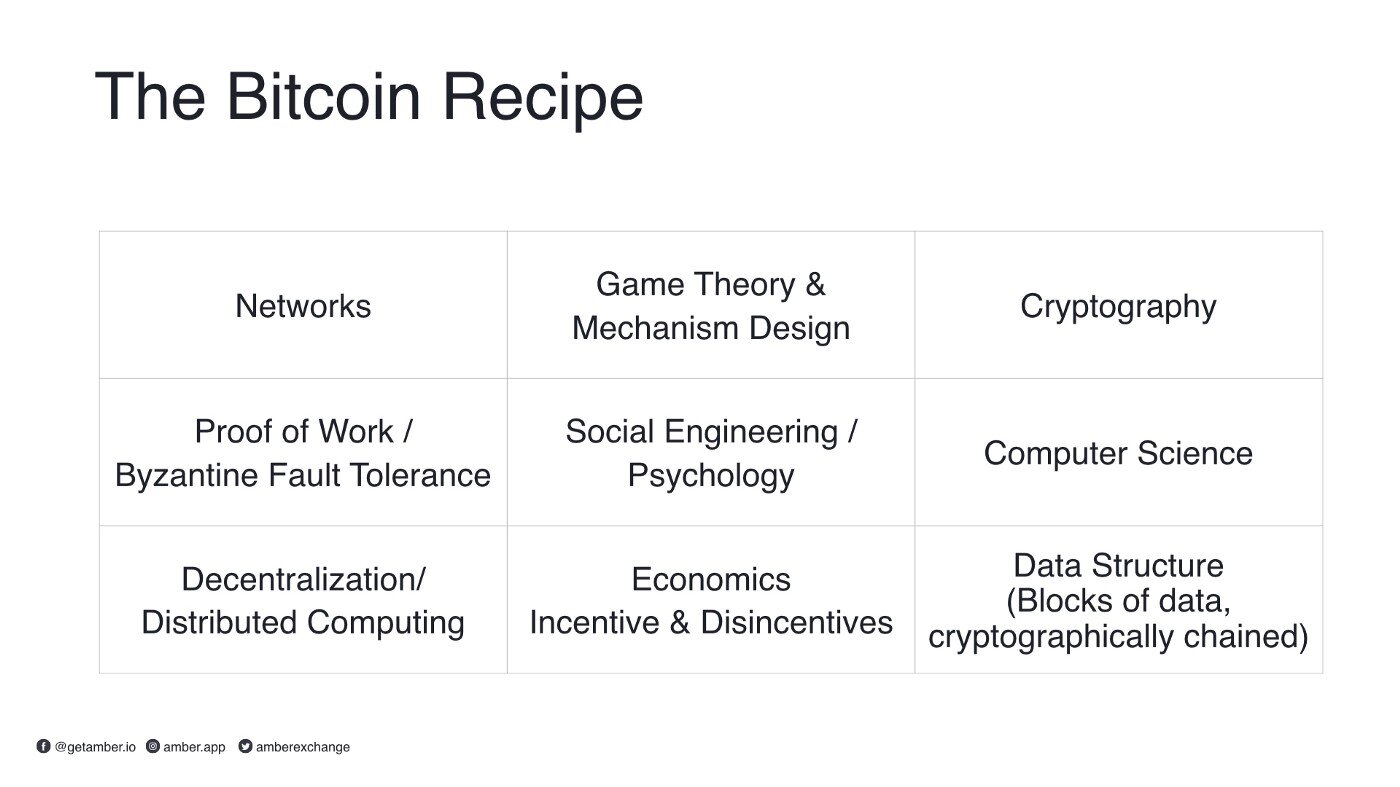 The Bitcoin Recipe

| Networks | Game Theory & Mechanism Design | Cryptography |
|---|---|---|
| Proof of Work / Byzantine Fault Tolerance | Social Engineering / Psychology | Computer Science |
| Decentralization/ Distributed Computing | Economics Incentive & Disincentives | Data Structure (Blocks of data, cryptographically chained) |

@getamber.io amber.app amberexchange